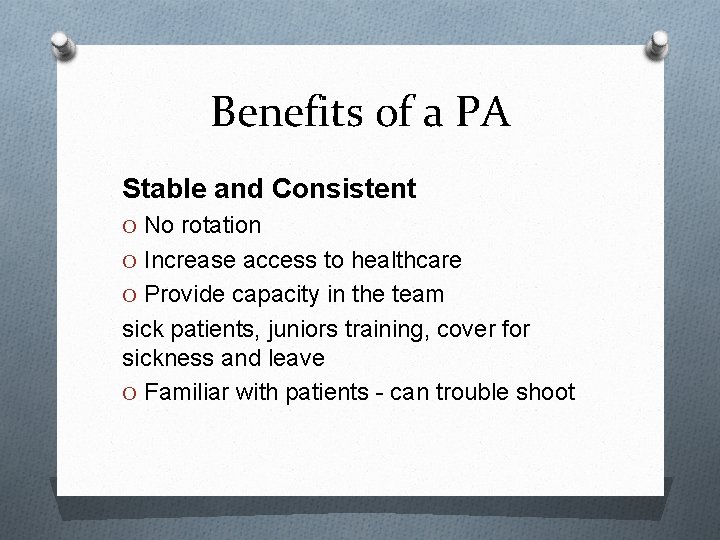 Benefits of a PA

Stable and Consistent

O No rotation

O Increase access to healthcare

O Provide capacity in the team

sick patients, juniors training, cover for sickness and leave

O Familiar with patients - can trouble shoot